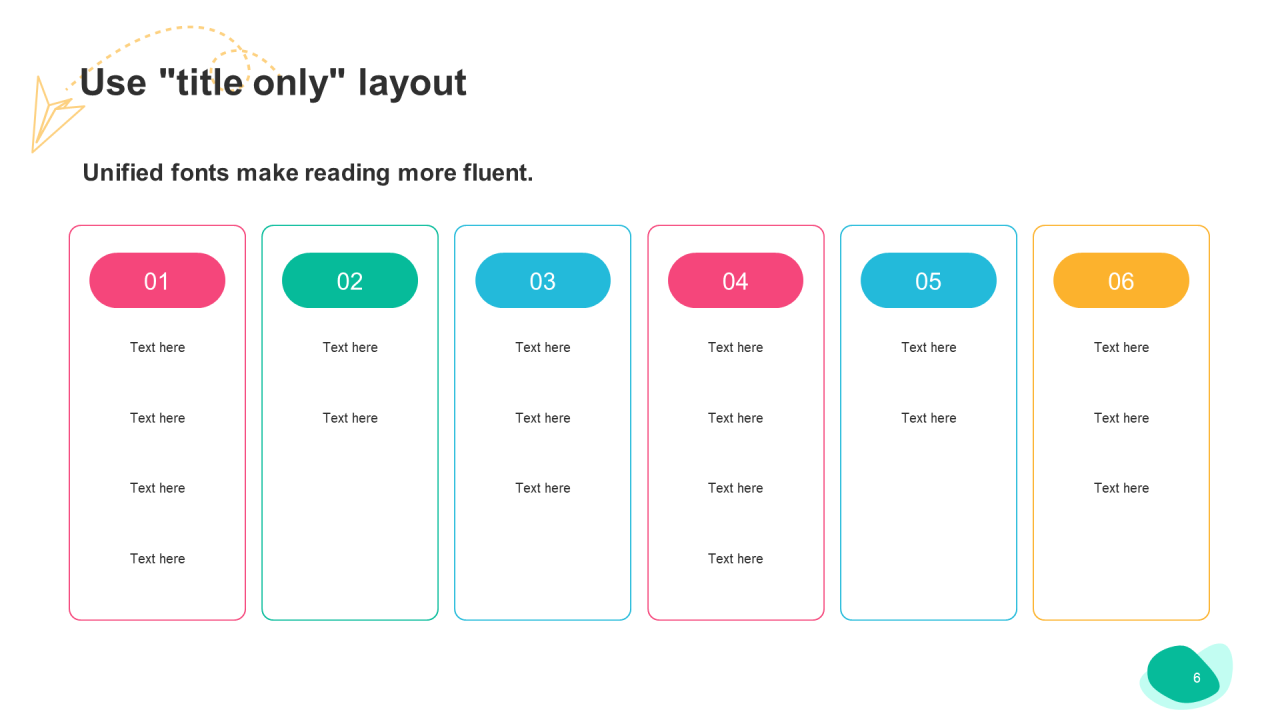 Use "title only" layout

Unified fonts make reading more fluent.

01

Text here

Text here

Text here

Text here

02

Text here

Text here

03

Text here

Text here

Text here

04

Text here

Text here

Text here

Text here

05

Text here

Text here

06

Text here

Text here

Text here

6